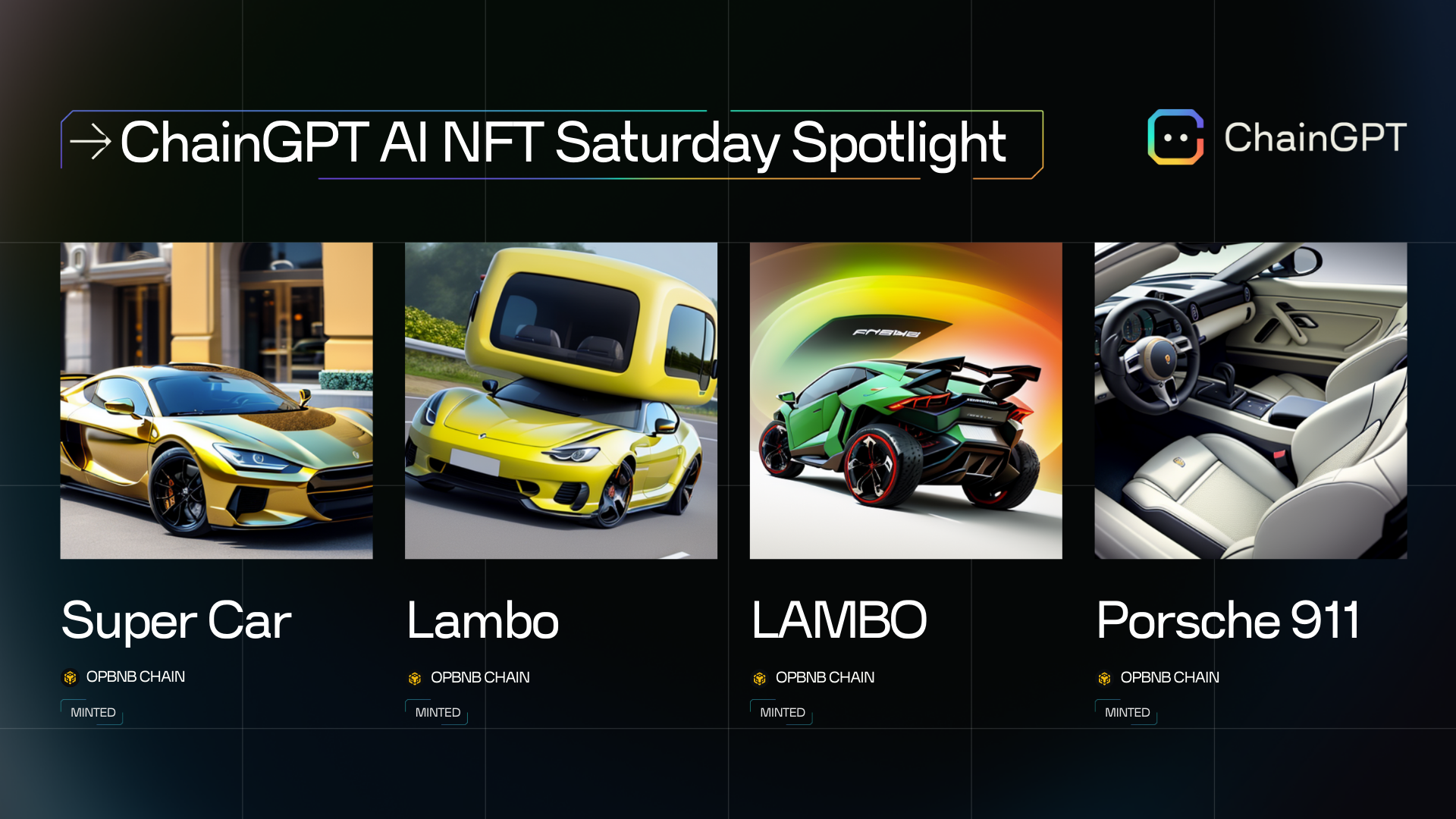 ChainGPT AI NFT Saturday Spotlight

ChainGPT

Super Car
OPBNB CHAIN
MINTED

Lambo
OPBNB CHAIN
MINTED

LAMBO
OPBNB CHAIN
MINTED

Porsche 911
OPBNB CHAIN
MINTED